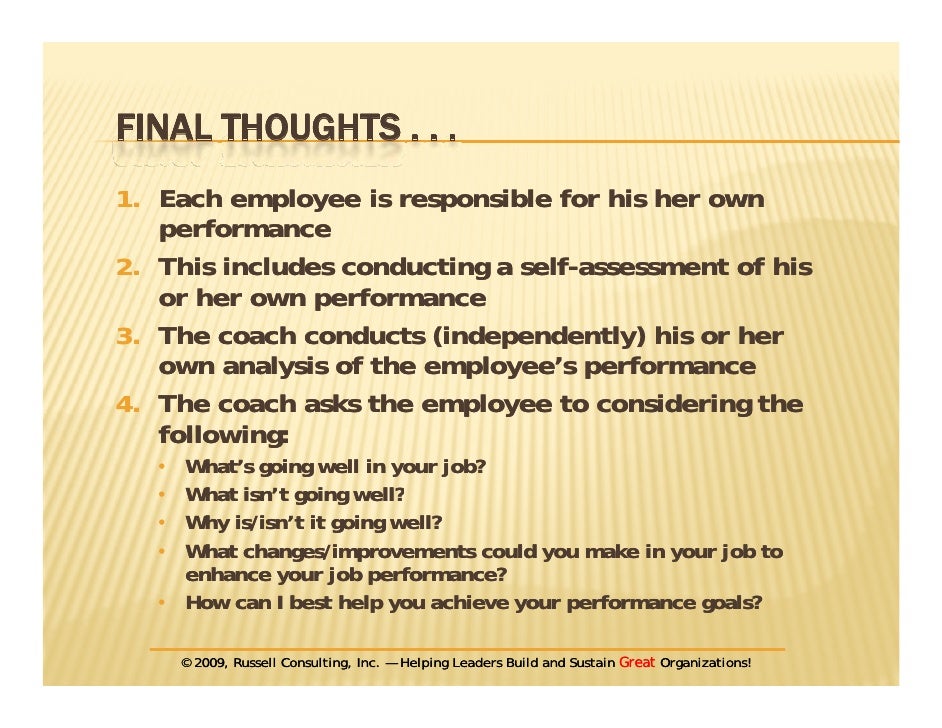 FINAL THOUGHTS . . .

1. Each employee is responsible for his her own performance
2. This includes conducting a self-assessment of his or her own performance
3. The coach conducts (independently) his or her own analysis of the employee's performance
4. The coach asks the employee to considering the following:
   • What's going well in your job?
   • What isn't going well?
   • Why is/isn't it going well?
   • What changes/improvements could you make in your job to enhance your job performance?
   • How can I best help you achieve your performance goals?

© 2009, Russell Consulting, Inc. — Helping Leaders Build and Sustain Great Organizations!